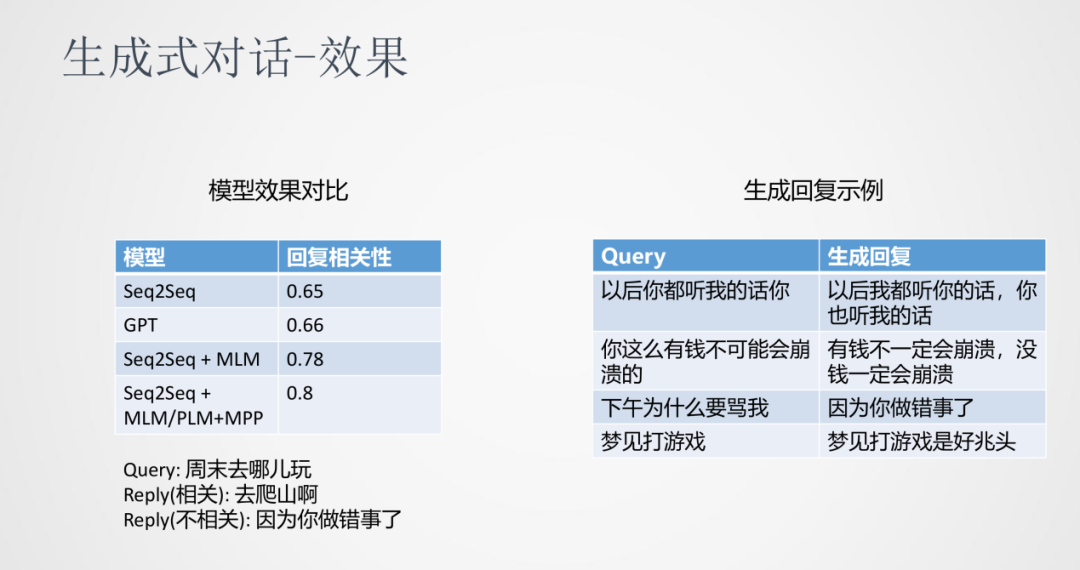 生成式对话-效果

模型效果对比

| 模型 | 回复相关性 |
|---|---|
| Seq2Seq | 0.65 |
| GPT | 0.66 |
| Seq2Seq + MLM | 0.78 |
| Seq2Seq + MLM/PLM+MPP | 0.8 |

Query: 周末去哪儿玩
Reply(相关): 去爬山啊
Reply(不相关): 因为你做错事了

生成回复示例

| Query | 生成回复 |
|---|---|
| 以后你都听我的话你 | 以后我都听你的话，你也听我的话 |
| 你这么有钱不可能会崩溃的 | 有钱不一定会崩溃，没钱一定会崩溃 |
| 下午为什么要骂我 | 因为你做错事了 |
| 梦见打游戏 | 梦见打游戏是好兆头 |